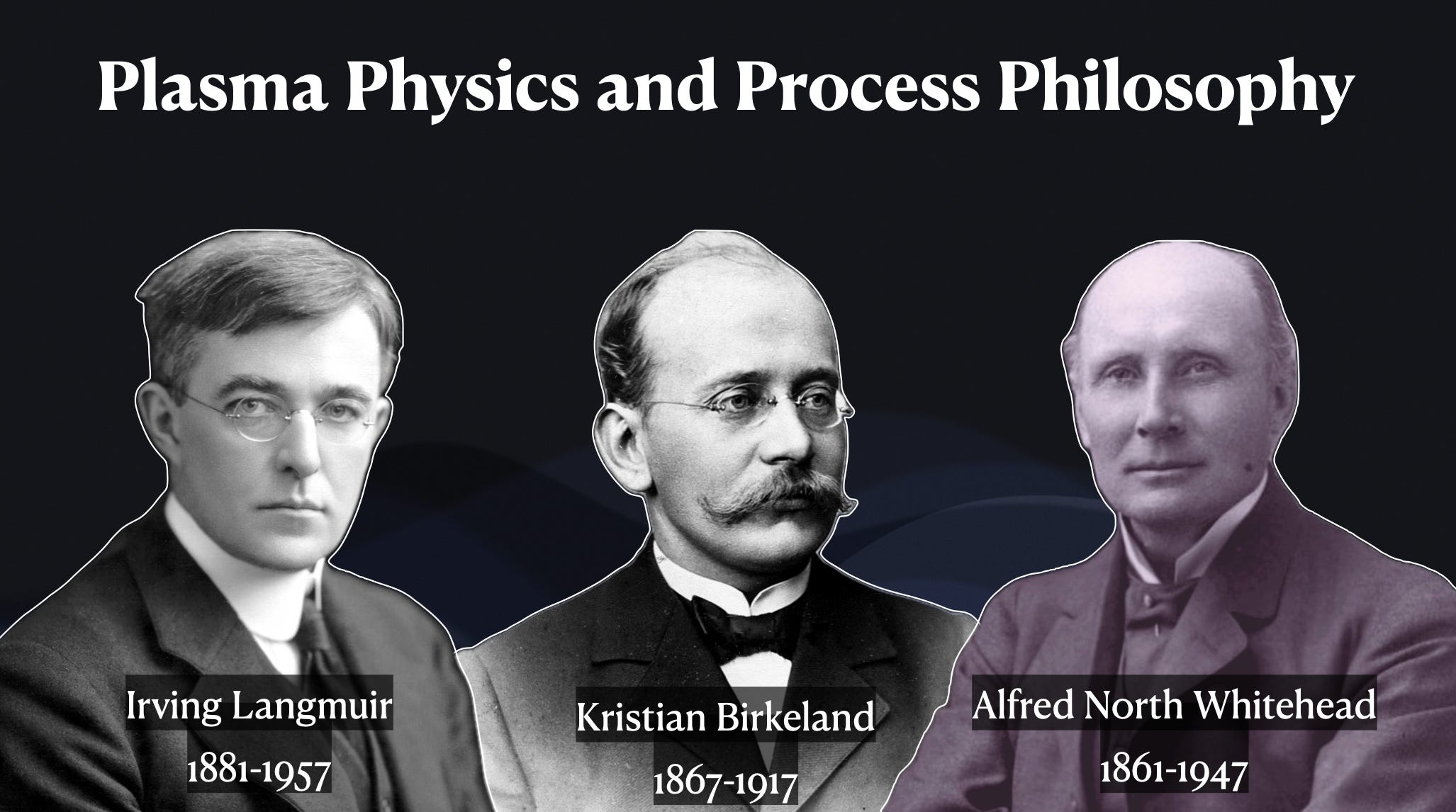 Plasma Physics and Process Philosophy

Irving Langmuir
1881-1957

Kristian Birkeland
1867-1917

Alfred North Whitehead
1861-1947